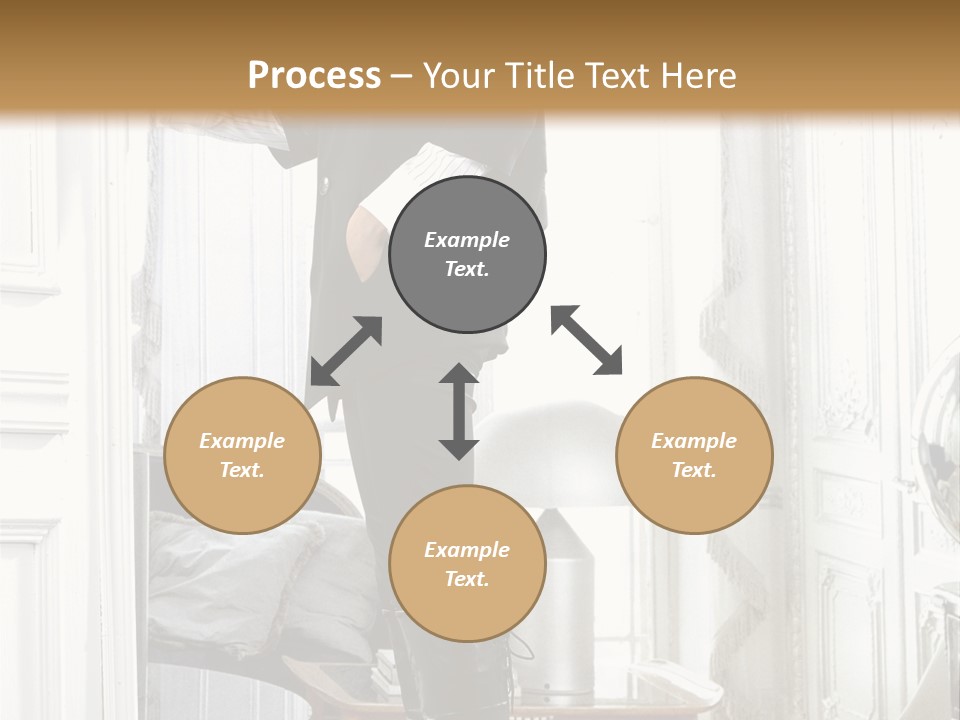 Process – Your Title Text Here

Example Text.

Example Text.

Example Text.

Example Text.